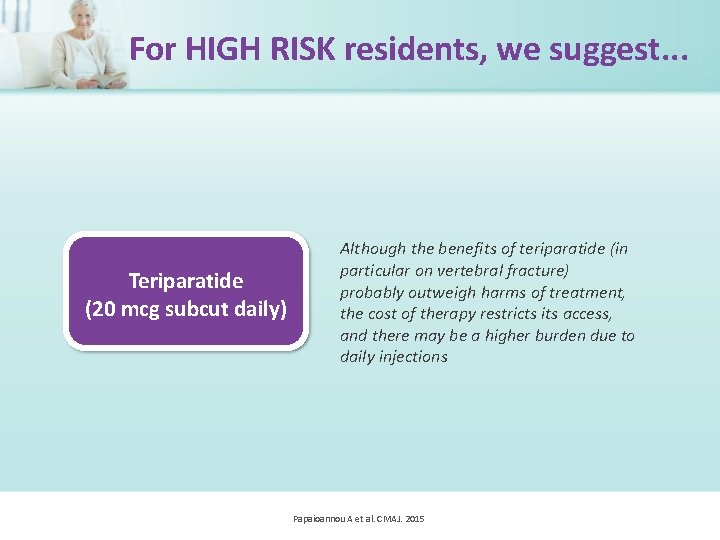 For HIGH RISK residents, we suggest…

Teriparatide
(20 mcg subcut daily)

Although the benefits of teriparatide (in particular on vertebral fracture) probably outweigh harms of treatment, the cost of therapy restricts its access, and there may be a higher burden due to daily injections

Papaioannou A et al. CMAJ. 2015